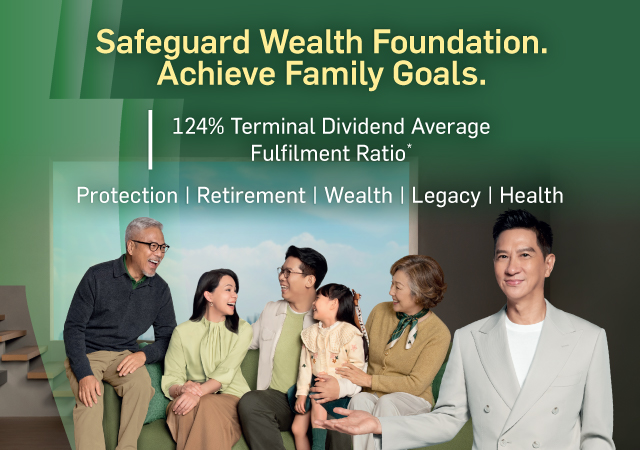 Safeguard Wealth Foundation.
Achieve Family Goals.

124% Terminal Dividend Average Fulfilment Ratio*

Protection | Retirement | Wealth | Legacy | Health